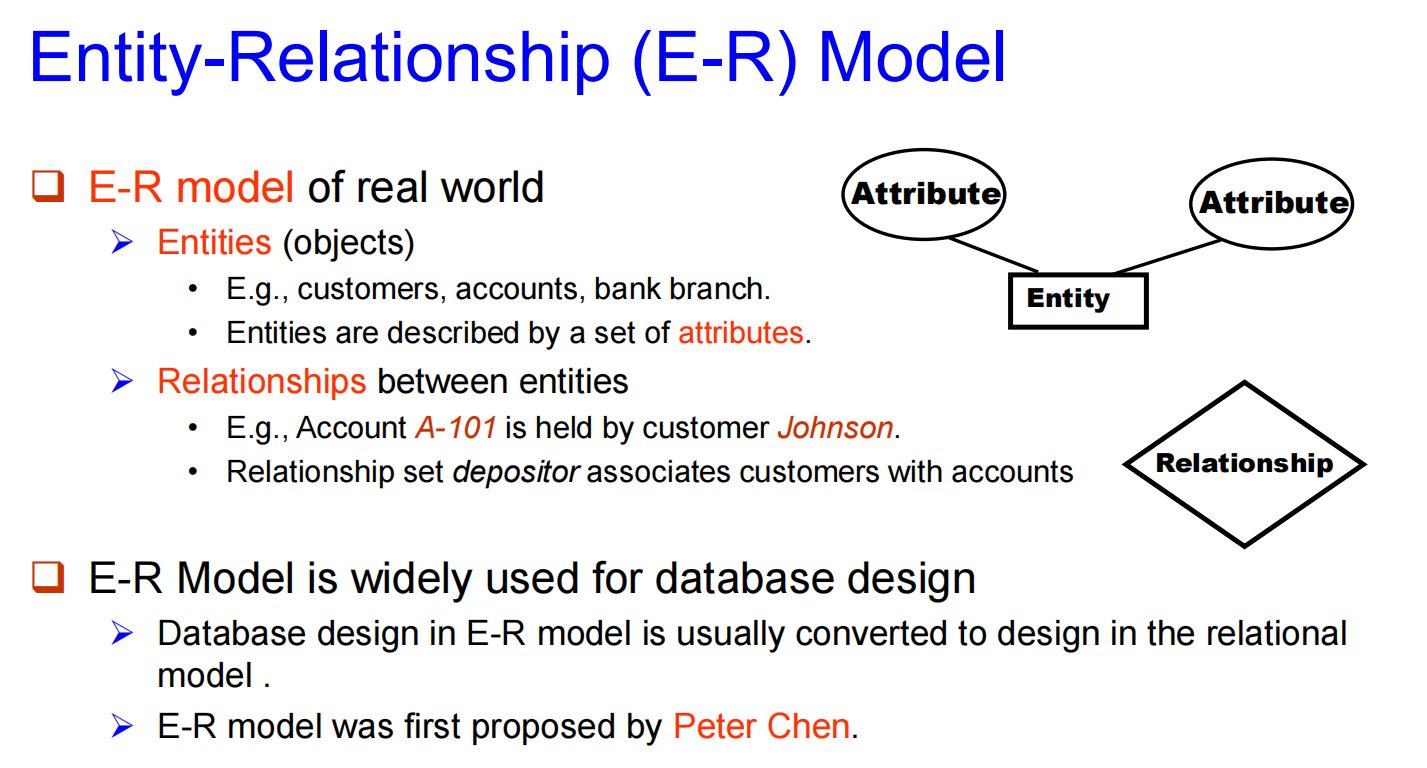 Entity-Relationship (E-R) Model

❑ E-R model of real world

➢ Entities (objects)

• E.g., customers, accounts, bank branch.

• Entities are described by a set of attributes.

➢ Relationships between entities

• E.g., Account A-101 is held by customer Johnson.

• Relationship set depositor associates customers with accounts

Attribute

Attribute

Entity

Relationship

❑ E-R Model is widely used for database design

➢ Database design in E-R model is usually converted to design in the relational model .

➢ E-R model was first proposed by Peter Chen.